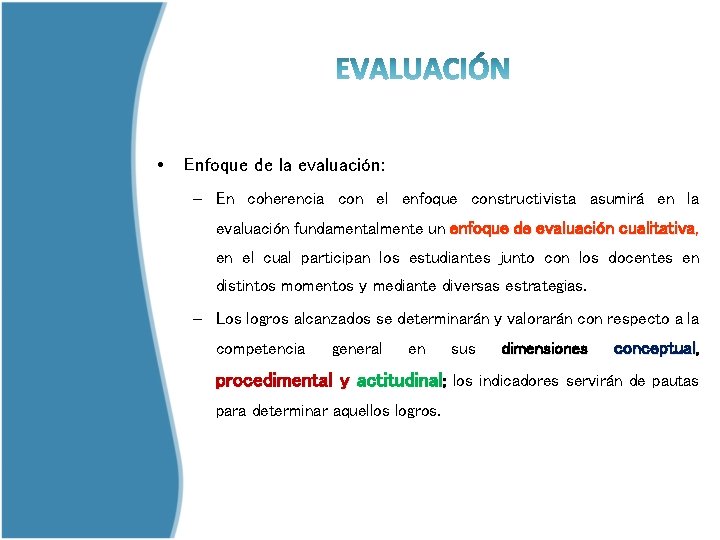 EVALUACIÓN

• Enfoque de la evaluación:

– En coherencia con el enfoque constructivista asumirá en la evaluación fundamentalmente un enfoque de evaluación cualitativa, en el cual participan los estudiantes junto con los docentes en distintos momentos y mediante diversas estrategias.

– Los logros alcanzados se determinarán y valorarán con respecto a la competencia general en sus dimensiones conceptual, procedimental y actitudinal; los indicadores servirán de pautas para determinar aquellos logros.